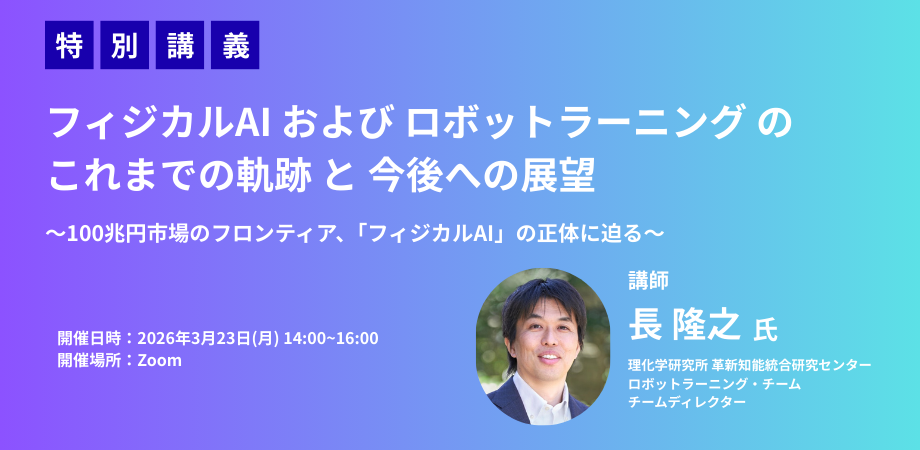 特別講義

フィジカルAI および ロボットラーニング の これまでの軌跡 と 今後への展望

〜100兆円市場のフロンティア、「フィジカルAI」の正体に迫る〜

開催日時：2026年3月23日(月) 14:00~16:00
開催場所：Zoom

講師
長 隆之 氏
理化学研究所 革新知能統合研究センター
ロボットラーニング・チーム
チームディレクター